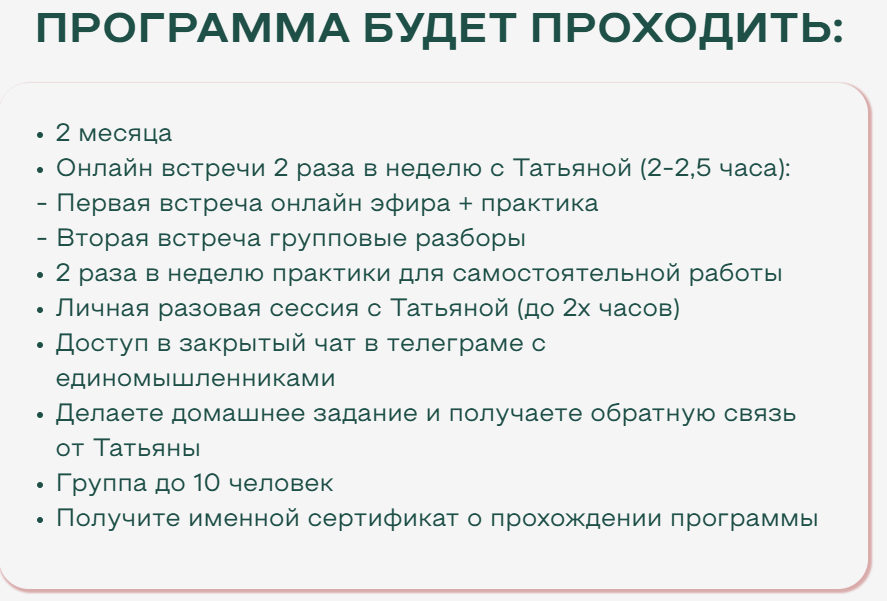 ПРОГРАММА БУДЕТ ПРОХОДИТЬ:

• 2 месяца
• Онлайн встречи 2 раза в неделю с Татьяной (2-2,5 часа):
- Первая встреча онлайн эфира + практика
- Вторая встреча групповые разборы
• 2 раза в неделю практики для самостоятельной работы
• Личная разовая сессия с Татьяной (до 2х часов)
• Доступ в закрытый чат в телеграме с единомышленниками
• Делаете домашнее задание и получаете обратную связь от Татьяны
• Группа до 10 человек
• Получите именной сертификат о прохождении программы